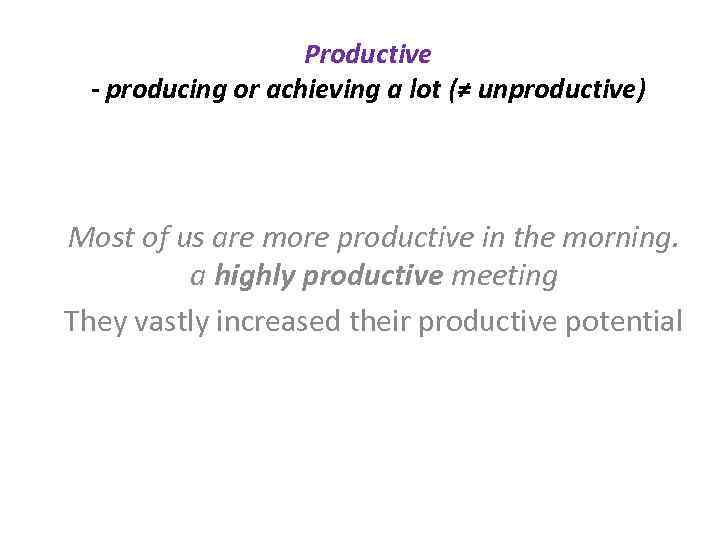 Productive
- producing or achieving a lot (≠ unproductive)

Most of us are more productive in the morning.
a highly productive meeting
They vastly increased their productive potential